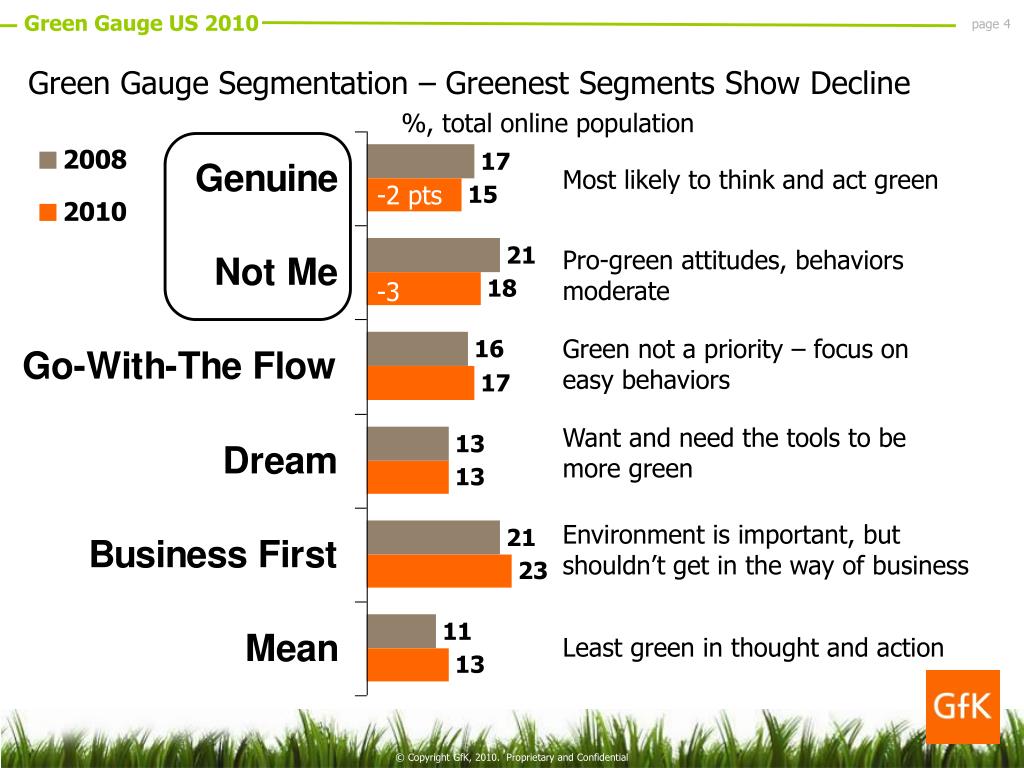 Green Gauge US 2010

page 4

Green Gauge Segmentation – Greenest Segments Show Decline

%, total online population

2008

2010

Genuine
17
-2 pts 15
Most likely to think and act green

Not Me
21
-3 18
Pro-green attitudes, behaviors moderate

Go-With-The Flow
16
17
Green not a priority – focus on easy behaviors

Dream
13
13
Want and need the tools to be more green

Business First
21
23
Environment is important, but shouldn't get in the way of business

Mean
11
13
Least green in thought and action

GfK

© Copyright GfK, 2010. Proprietary and Confidential